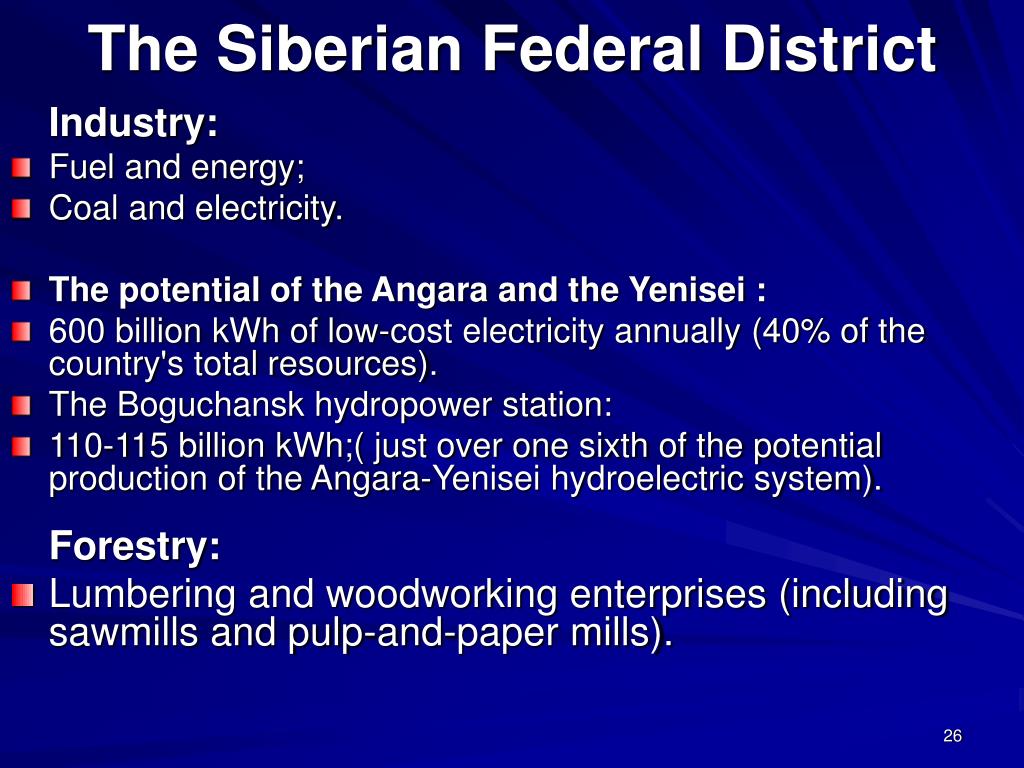 The Siberian Federal District

Industry:

Fuel and energy;

Coal and electricity.

The potential of the Angara and the Yenisei :

600 billion kWh of low-cost electricity annually (40% of the country's total resources).

The Boguchansk hydropower station:

110-115 billion kWh;( just over one sixth of the potential production of the Angara-Yenisei hydroelectric system).

Forestry:

Lumbering and woodworking enterprises (including sawmills and pulp-and-paper mills).

26